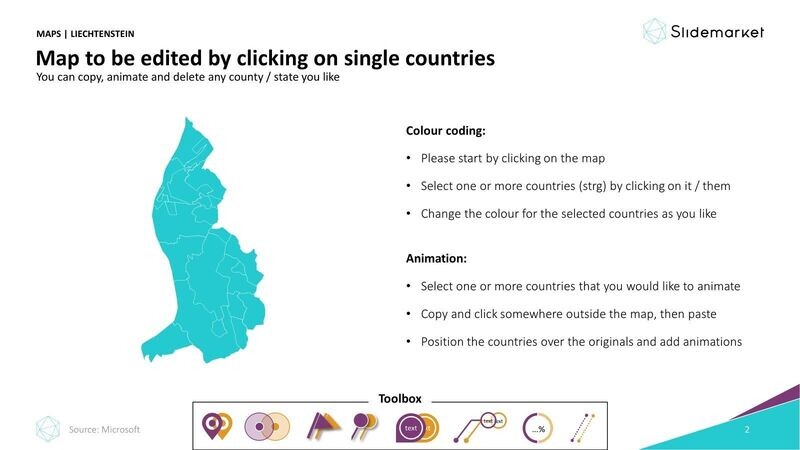 MAPS | LIECHTENSTEIN

Slidemarket

Map to be edited by clicking on single countries
You can copy, animate and delete any county / state you like

Colour coding:

• Please start by clicking on the map
• Select one or more countries (strg) by clicking on it / them
• Change the colour for the selected countries as you like

Animation:

• Select one or more countries that you would like to animate
• Copy and click somewhere outside the map, then paste
• Position the countries over the originals and add animations

Toolbox

text text text ...%

Source: Microsoft

2